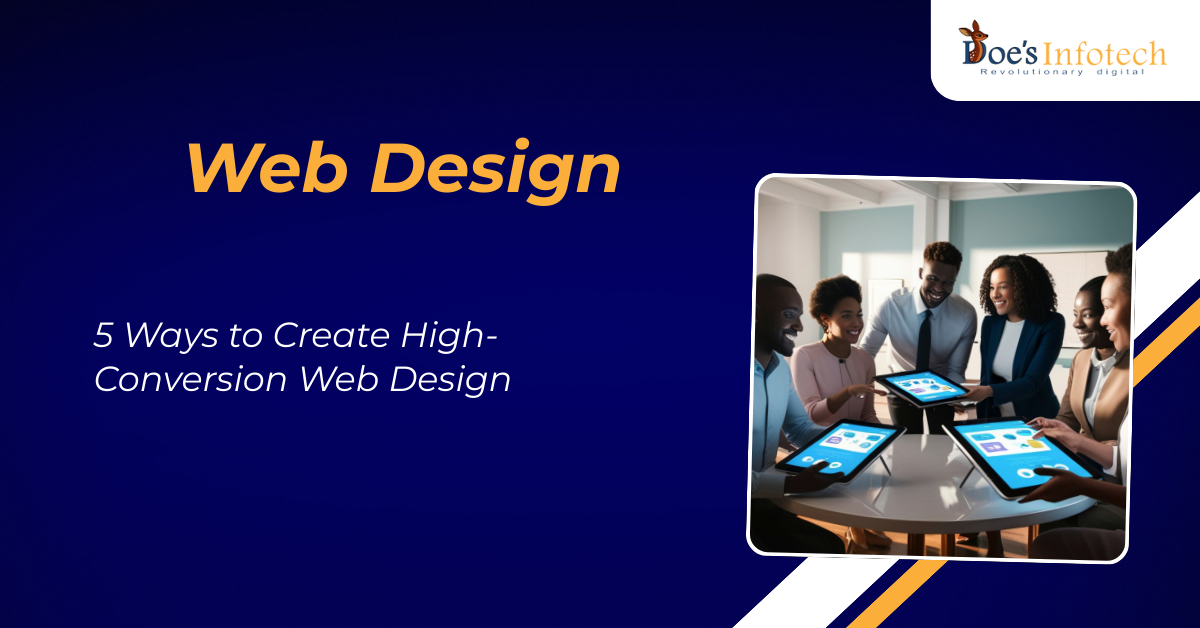 Doe's Infotech
Revolutionary digital

Web Design

5 Ways to Create High-Conversion Web Design